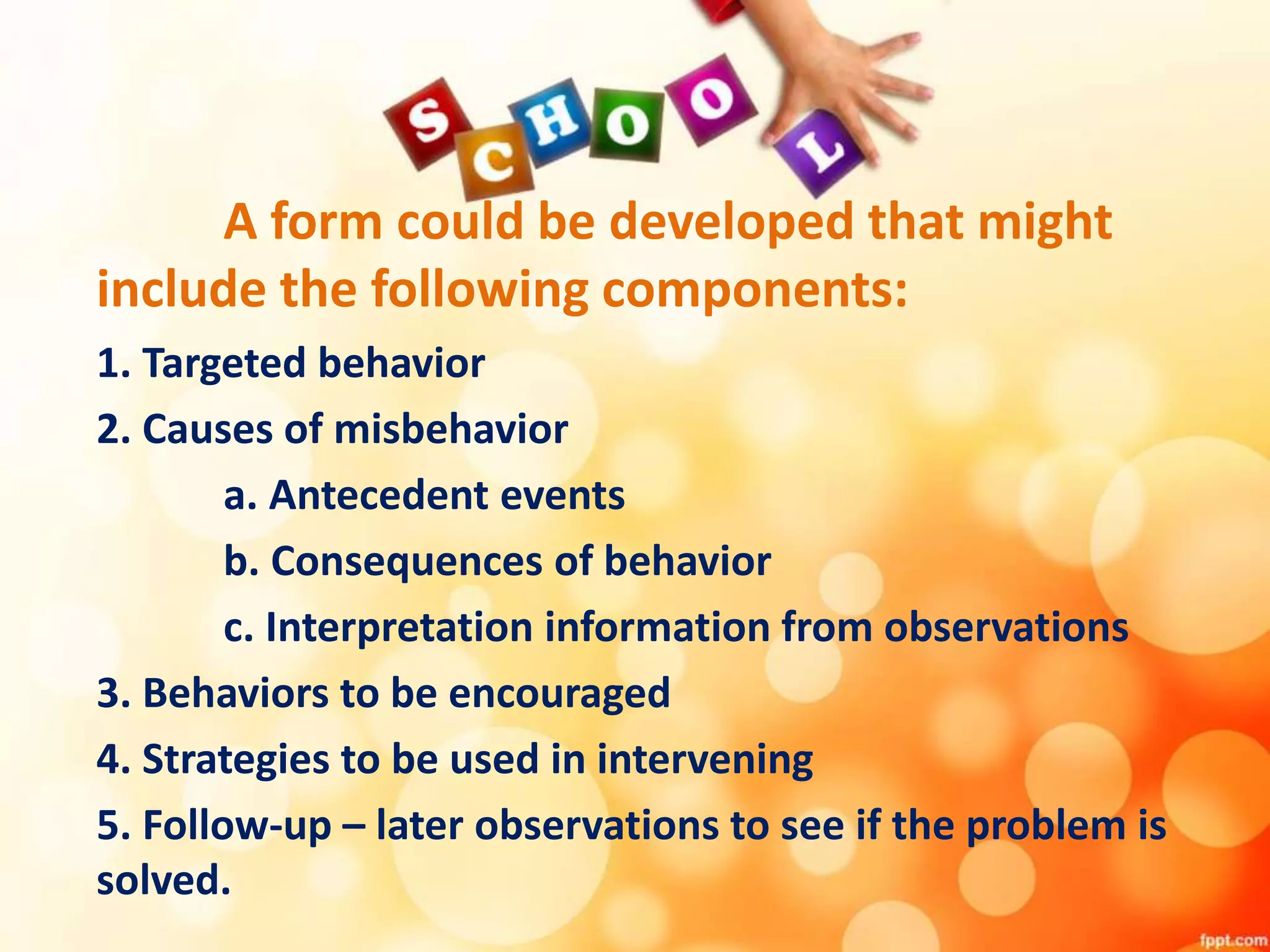 S C H O O L

A form could be developed that might include the following components:

1. Targeted behavior

2. Causes of misbehavior

a. Antecedent events

b. Consequences of behavior

c. Interpretation information from observations

3. Behaviors to be encouraged

4. Strategies to be used in intervening

5. Follow-up – later observations to see if the problem is solved.

fppt.com